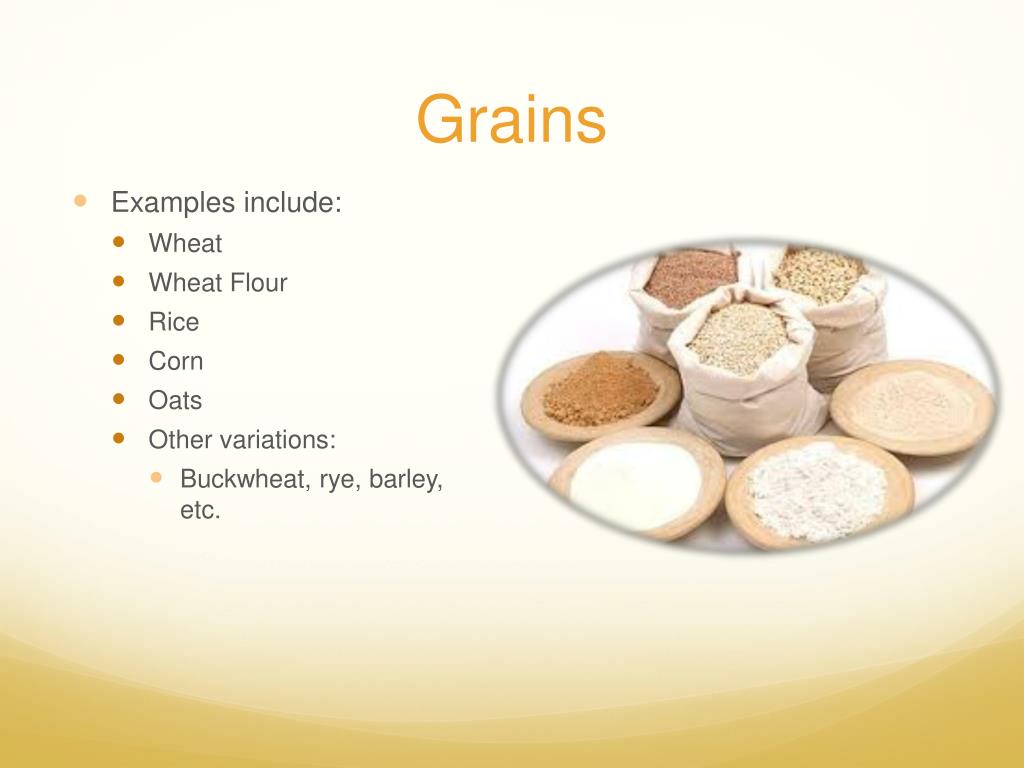 Grains

- Examples include:
  - Wheat
  - Wheat Flour
  - Rice
  - Corn
  - Oats
  - Other variations:
    - Buckwheat, rye, barley, etc.